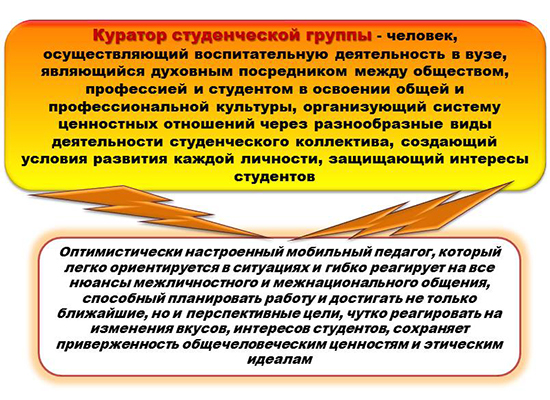 Куратор студенческой группы - человек, осуществляющий воспитательную деятельность в вузе, являющийся духовным посредником между обществом, профессией и студентом в освоении общей и профессиональной культуры, организующий систему ценностных отношений через разнообразные виды деятельности студенческого коллектива, создающий условия развития каждой личности, защищающий интересы студентов

Оптимистически настроенный мобильный педагог, который легко ориентируется в ситуациях и гибко реагирует на все нюансы межличностного и межнационального общения, способный планировать работу и достигать не только ближайшие, но и перспективные цели, чутко реагировать на изменения вкусов, интересов студентов, сохраняет приверженность общечеловеческим ценностям и этическим идеалам